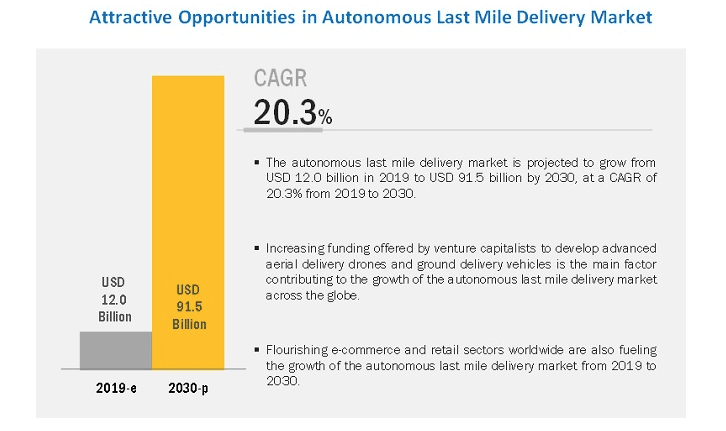 Attractive Opportunities in Autonomous Last Mile Delivery Market

USD 12.0 Billion

USD 91.5 Billion

2019-e

2030-p

CAGR

20.3%

▪ The autonomous last mile delivery market is projected to grow from USD 12.0 billion in 2019 to USD 91.5 billion by 2030, at a CAGR of 20.3% from 2019 to 2030.

▪ Increasing funding offered by venture capitalists to develop advanced aerial delivery drones and ground delivery vehicles is the main factor contributing to the growth of the autonomous last mile delivery market across the globe.

▪ Flourishing e-commerce and retail sectors worldwide are also fueling the growth of the autonomous last mile delivery market from 2019 to 2030.